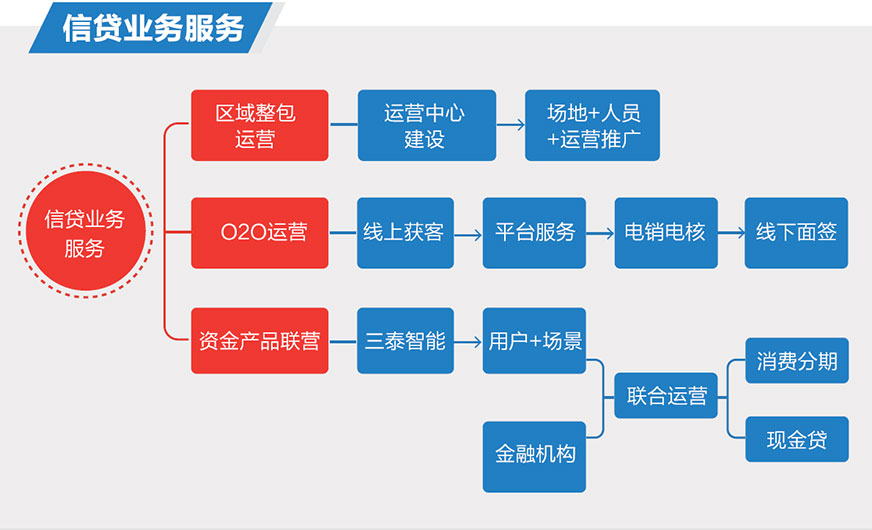 信贷业务服务

信贷业务服务

区域整包运营

运营中心建设

场地+人员+运营推广

O2O运营

线上获客

平台服务

电销电核

线下面签

资金产品联营

三泰智能

用户+场景

金融机构

联合运营

消费分期

现金贷